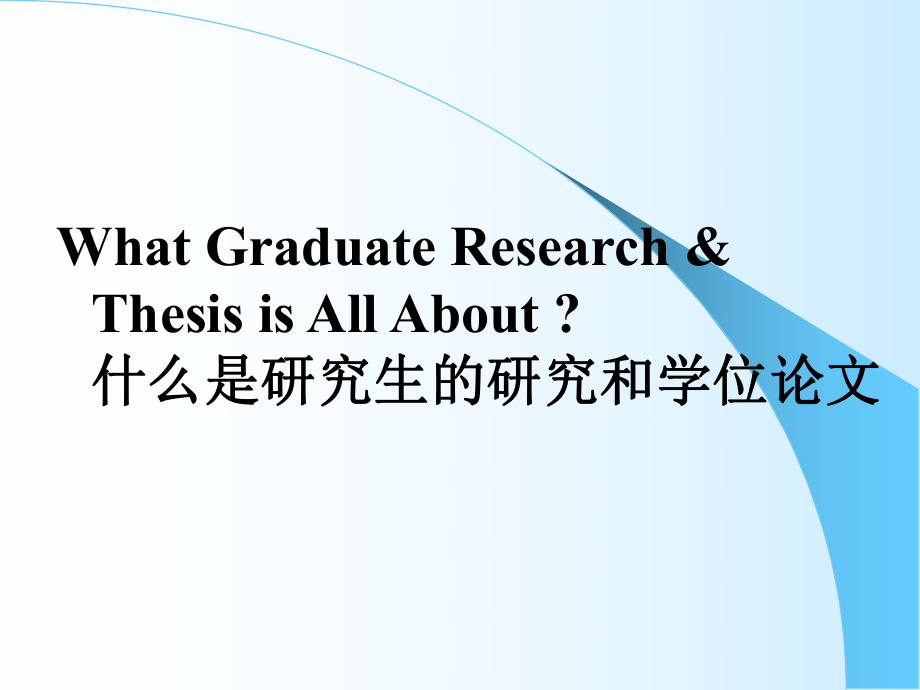 What Graduate Research & Thesis is All About ?
什么是研究生的研究和学位论文